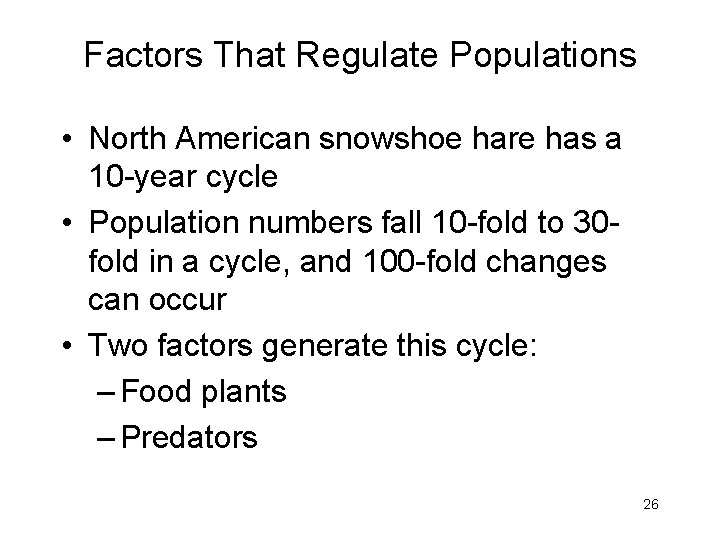 Factors That Regulate Populations

• North American snowshoe hare has a 10-year cycle
• Population numbers fall 10-fold to 30-fold in a cycle, and 100-fold changes can occur
• Two factors generate this cycle:
– Food plants
– Predators

26